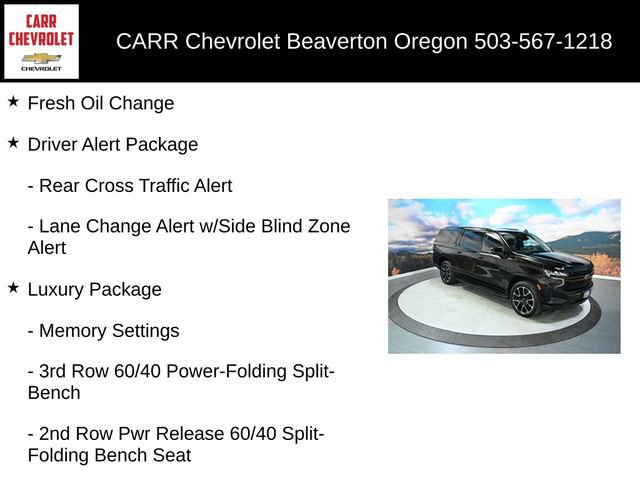 CARR CHEVROLET

CHEVROLET

CARR Chevrolet Beaverton Oregon 503-567-1218

★ Fresh Oil Change

★ Driver Alert Package

- Rear Cross Traffic Alert

- Lane Change Alert w/Side Blind Zone Alert

★ Luxury Package

- Memory Settings

- 3rd Row 60/40 Power-Folding Split-Bench

- 2nd Row Pwr Release 60/40 Split-Folding Bench Seat